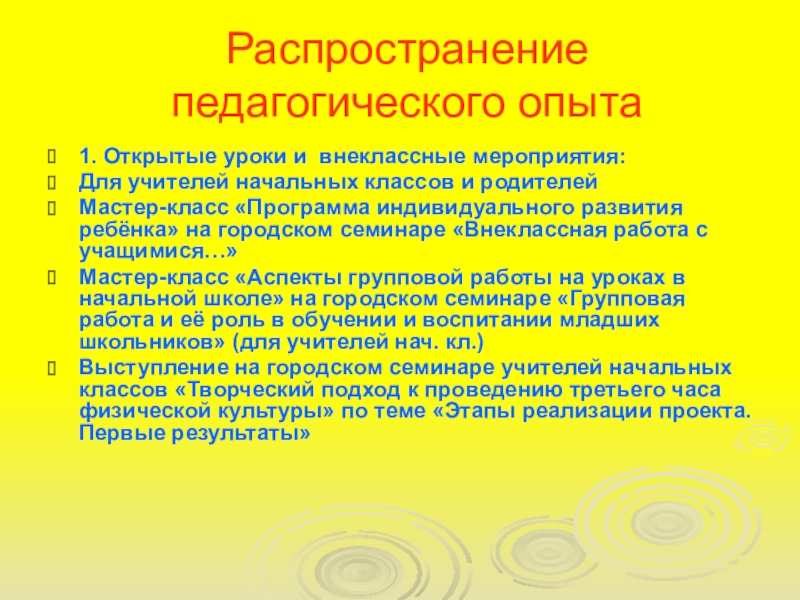 Распространение педагогического опыта

1. Открытые уроки и внеклассные мероприятия:

Для учителей начальных классов и родителей

Мастер-класс «Программа индивидуального развития ребёнка» на городском семинаре «Внеклассная работа с учащимися…»

Мастер-класс «Аспекты групповой работы на уроках в начальной школе» на городском семинаре «Групповая работа и её роль в обучении и воспитании младших школьников» (для учителей нач. кл.)

Выступление на городском семинаре учителей начальных классов «Творческий подход к проведению третьего часа физической культуры» по теме «Этапы реализации проекта. Первые результаты»